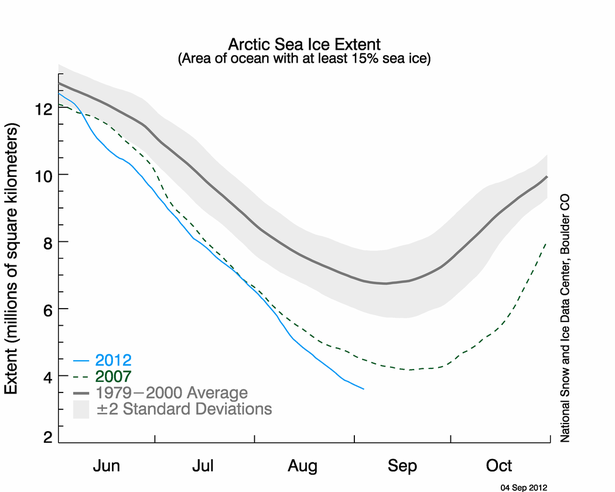 Arctic Sea Ice Extent
(Area of ocean with at least 15% sea ice)

Extent (millions of square kilometers)

12
10
8
6
4
2

2012
2007
1979−2000 Average
±2 Standard Deviations

Jun
Jul
Aug
Sep
Oct

National Snow and Ice Data Center, Boulder CO

04 Sep 2012